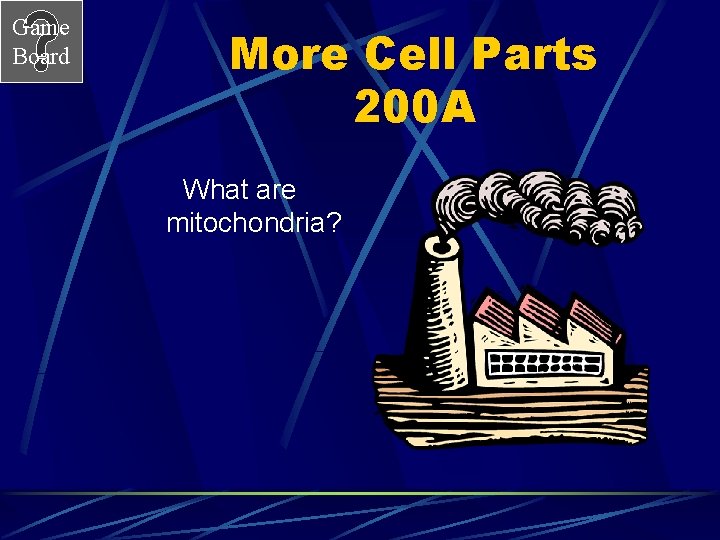 Game Board

More Cell Parts
200A

What are mitochondria?